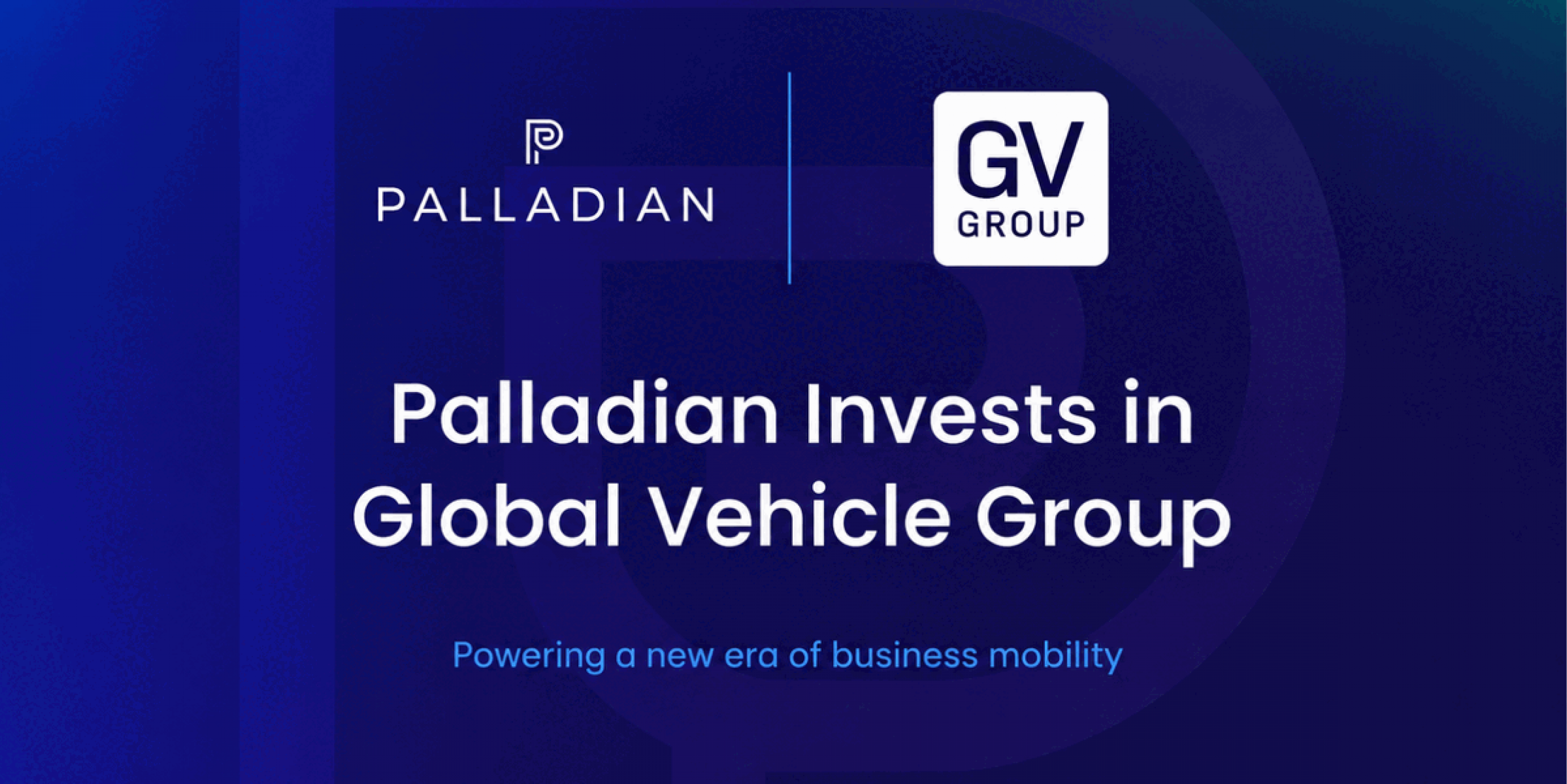 PALLADIAN

GV
GROUP

Palladian Invests in Global Vehicle Group

Powering a new era of business mobility